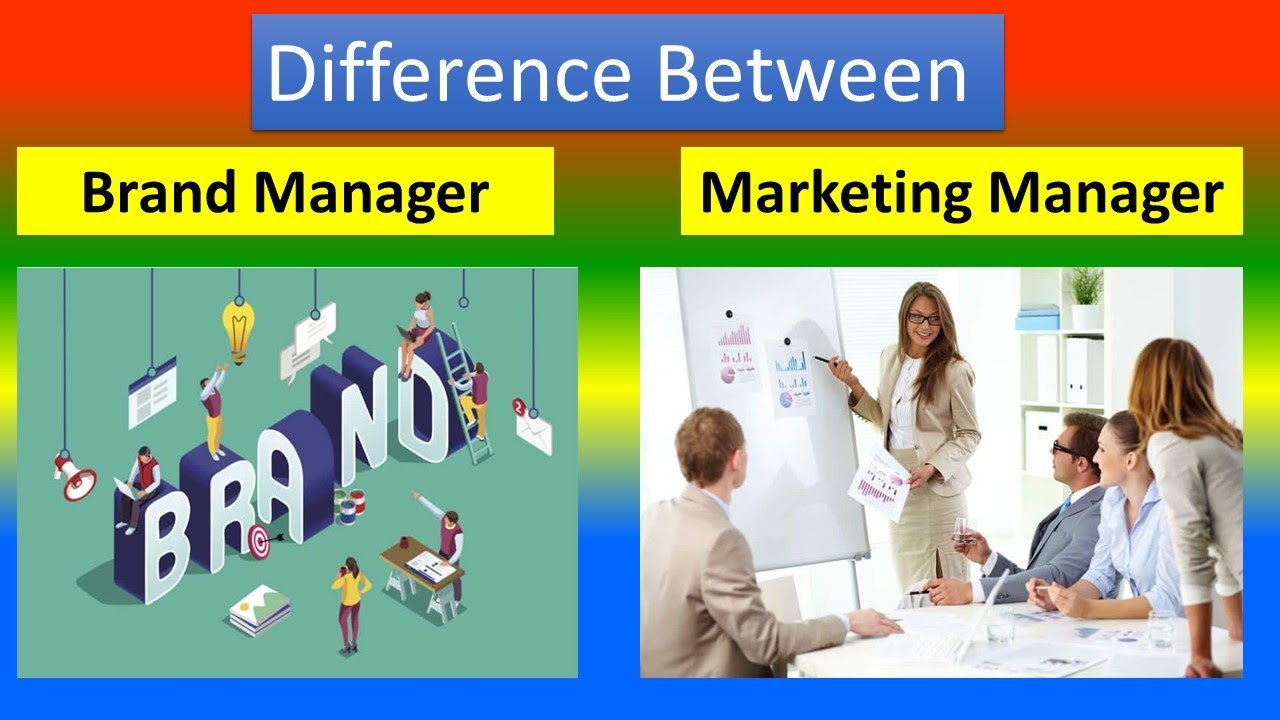 Difference Between

Brand Manager

Marketing Manager

BRAND